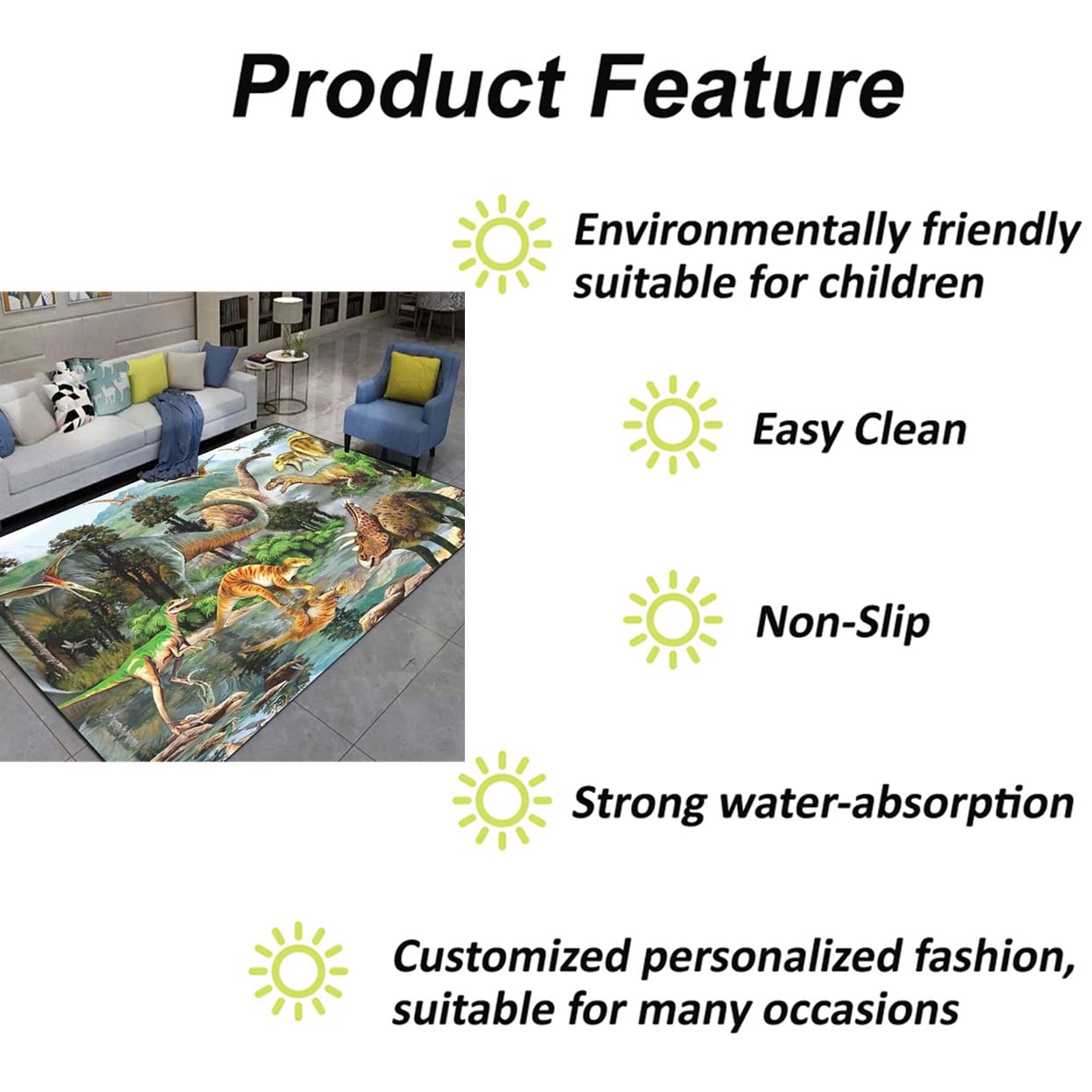 Product Feature

Environmentally friendly suitable for children

Easy Clean

Non-Slip

Strong water-absorption

Customized personalized fashion, suitable for many occasions